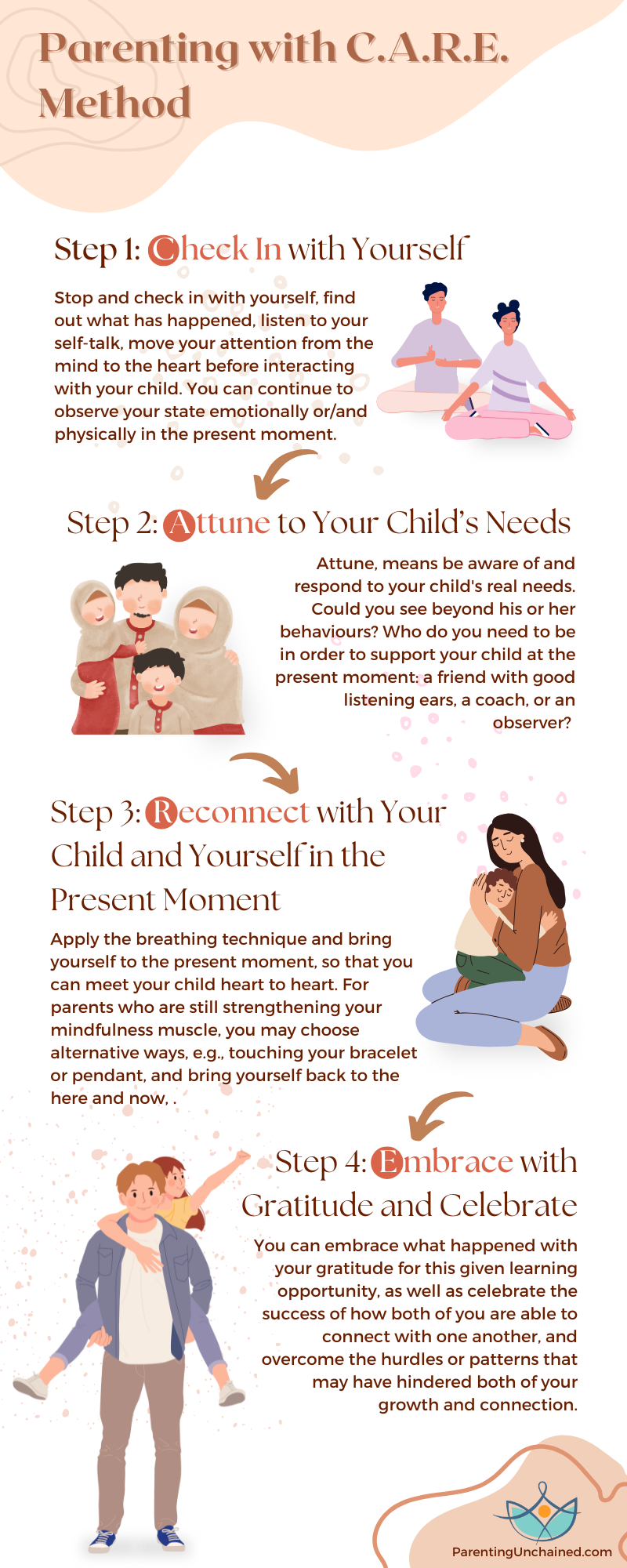 Parenting with C.A.R.E. Method

Step 1: Check In with Yourself

Stop and check in with yourself, find out what has happened, listen to your self-talk, move your attention from the mind to the heart before interacting with your child. You can continue to observe your state emotionally or/and physically in the present moment.

Step 2: Attune to Your Child's Needs

Attune, means be aware of and respond to your child's real needs. Could you see beyond his or her behaviours? Who do you need to be in order to support your child at the present moment: a friend with good listening ears, a coach, or an observer?

Step 3: Reconnect with Your Child and Yourself in the Present Moment

Apply the breathing technique and bring yourself to the present moment, so that you can meet your child heart to heart. For parents who are still strengthening your mindfulness muscle, you may choose alternative ways, e.g., touching your bracelet or pendant, and bring yourself back to the here and now, .

Step 4: Embrace with Gratitude and Celebrate

You can embrace what happened with your gratitude for this given learning opportunity, as well as celebrate the success of how both of you are able to connect with one another, and overcome the hurdles or patterns that may have hindered both of your growth and connection.

ParentingUnchained.com